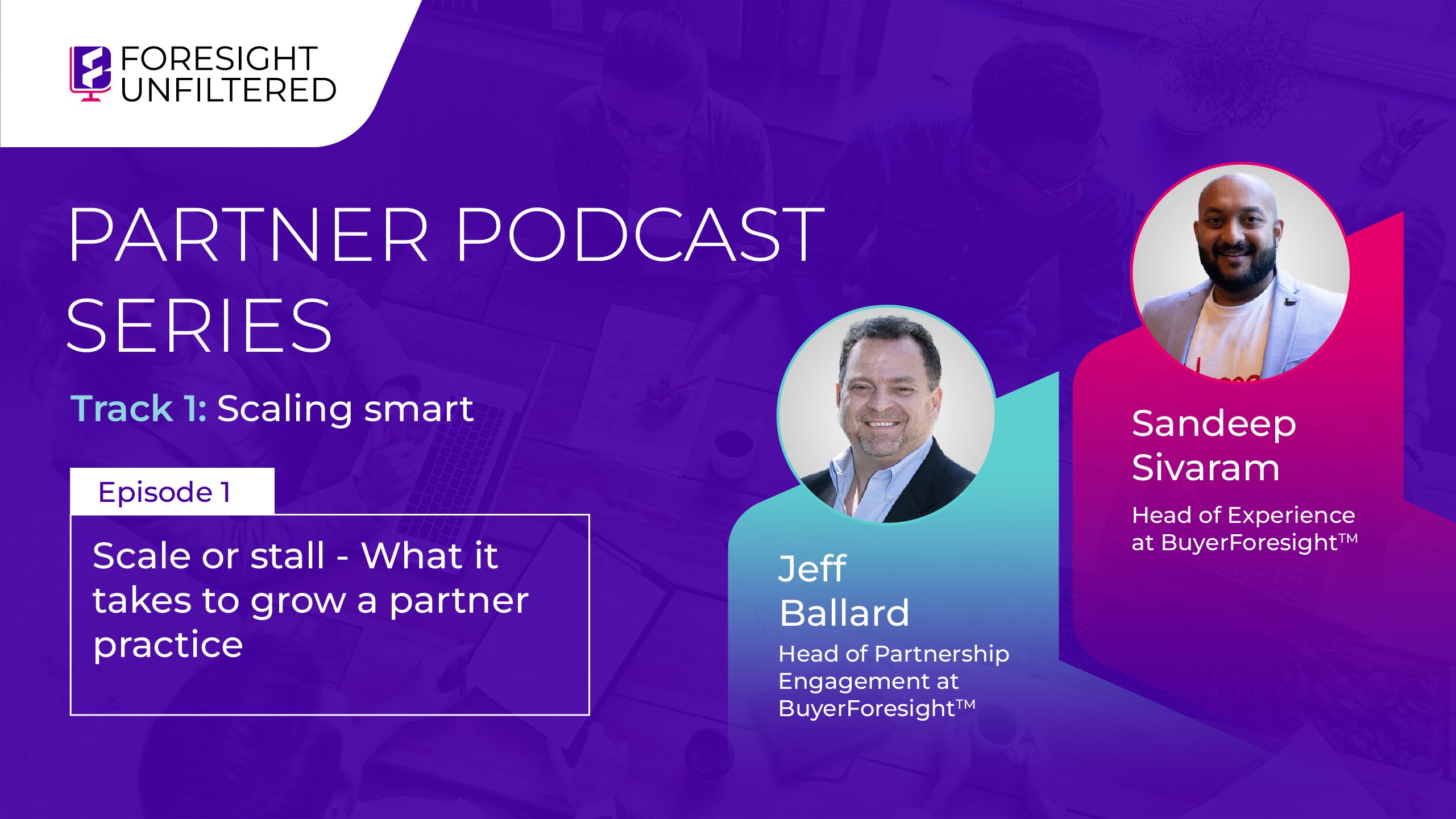 FORESIGHT UNFILTERED

PARTNER PODCAST SERIES

Track 1: Scaling smart

Episode 1

Scale or stall - What it takes to grow a partner practice

Jeff Ballard

Head of Partnership Engagement at BuyerForesight™

Sandeep Sivaram

Head of Experience at BuyerForesight™